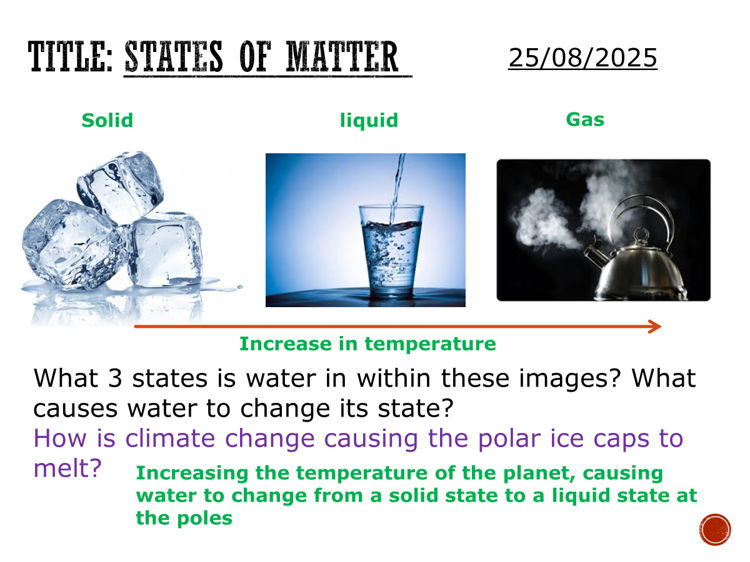 TITLE: STATES OF MATTER

25/08/2025

Solid

liquid

Gas

Increase in temperature

What 3 states is water in within these images? What causes water to change its state?

How is climate change causing the polar ice caps to melt?

Increasing the temperature of the planet, causing water to change from a solid state to a liquid state at the poles